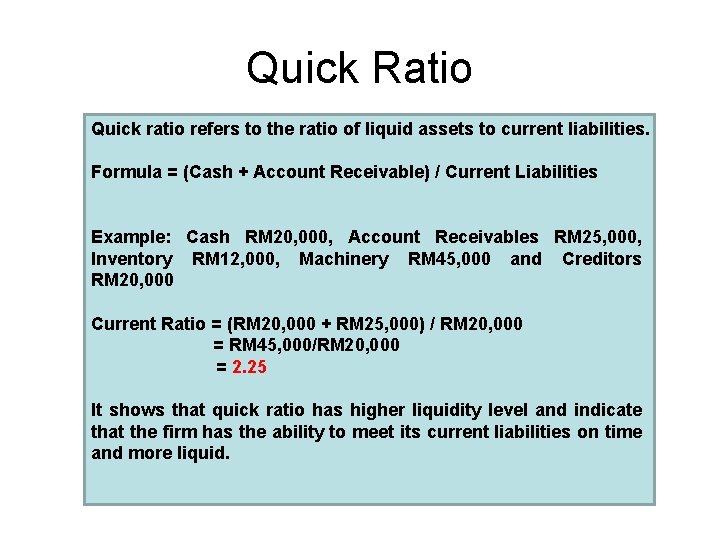 Quick Ratio

Quick ratio refers to the ratio of liquid assets to current liabilities.

Formula = (Cash + Account Receivable) / Current Liabilities

Example: Cash RM20,000, Account Receivables RM25,000, Inventory RM12,000, Machinery RM45,000 and Creditors RM20,000

Current Ratio = (RM20,000 + RM25,000) / RM20,000
= RM45,000/RM20,000
= 2.25

It shows that quick ratio has higher liquidity level and indicate that the firm has the ability to meet its current liabilities on time and more liquid.